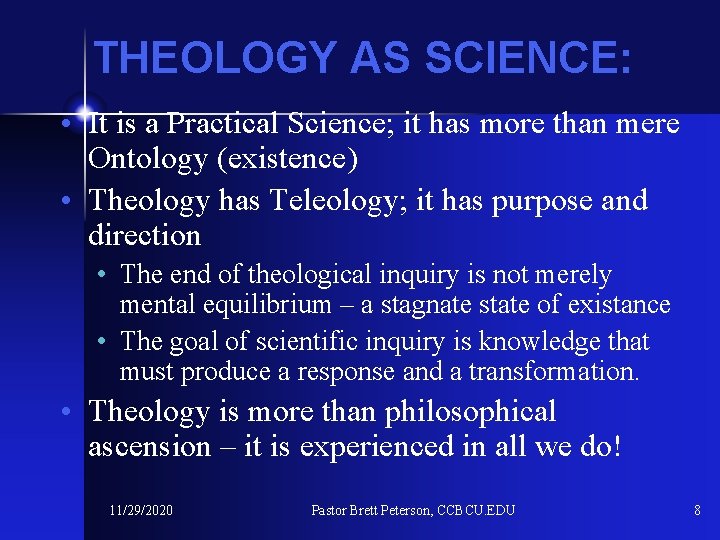 THEOLOGY AS SCIENCE:

• It is a Practical Science; it has more than mere Ontology (existence)
• Theology has Teleology; it has purpose and direction
  • The end of theological inquiry is not merely mental equilibrium – a stagnate state of existance
  • The goal of scientific inquiry is knowledge that must produce a response and a transformation.
• Theology is more than philosophical ascension – it is experienced in all we do!

11/29/2020 Pastor Brett Peterson, CCBCU.EDU 8